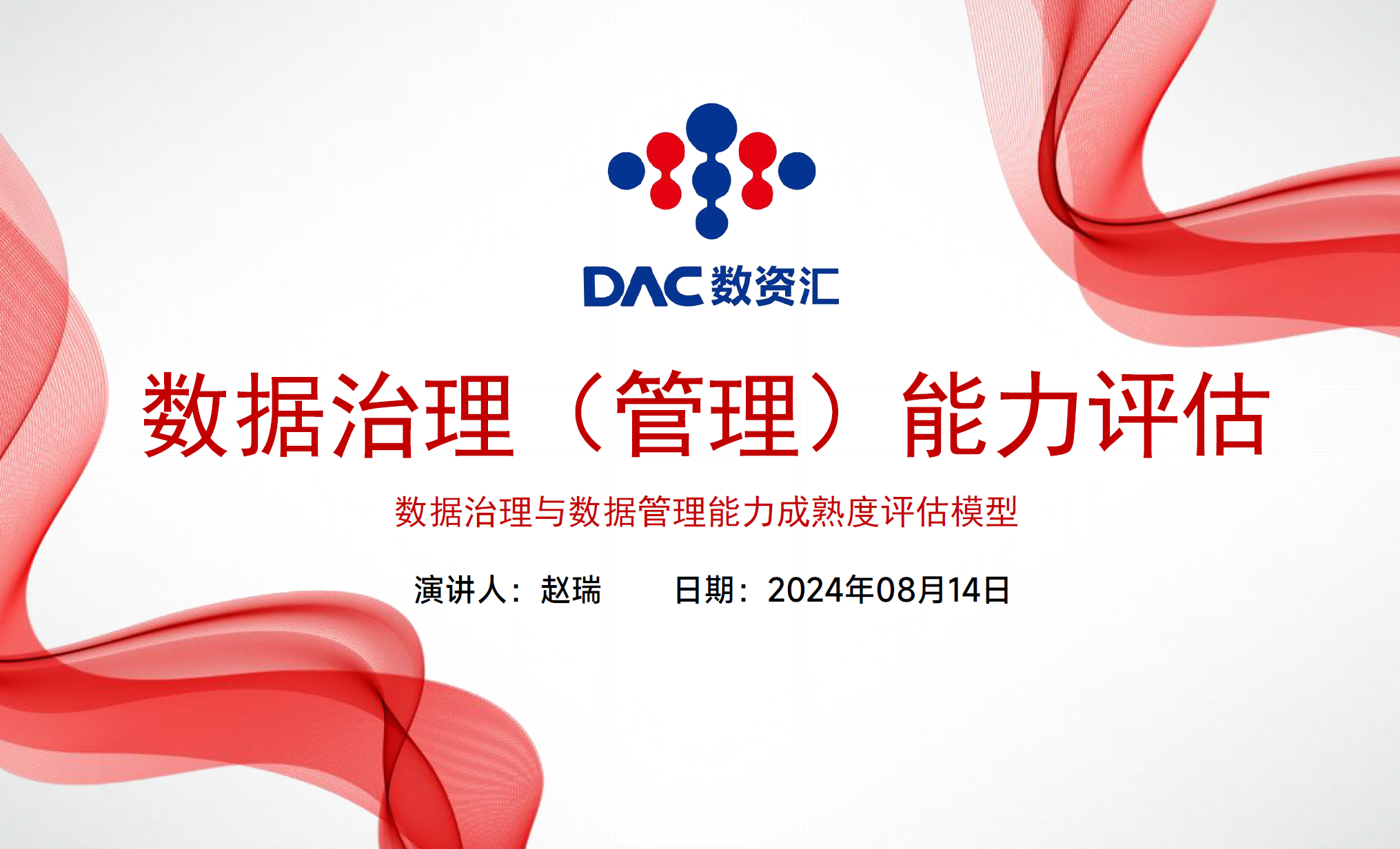 DAC 数资汇

数据治理（管理）能力评估

数据治理与数据管理能力成熟度评估模型

演讲人：赵瑞 日期：2024年08月14日